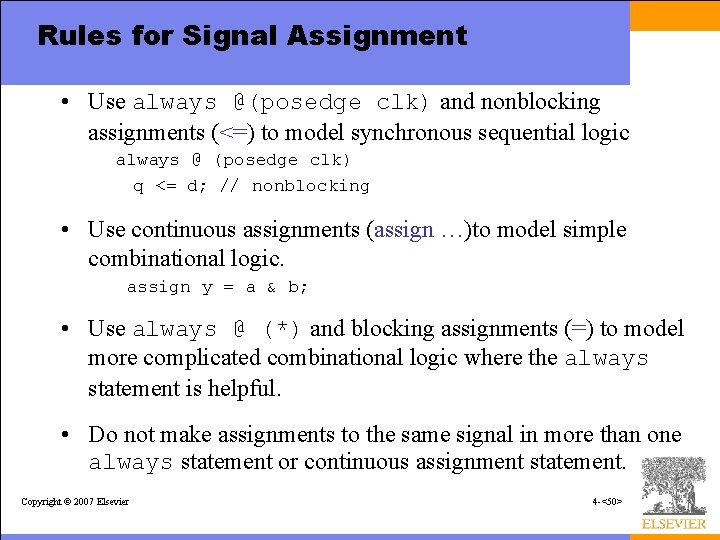 Rules for Signal Assignment

• Use always @(posedge clk) and nonblocking assignments (<=) to model synchronous sequential logic

always @ (posedge clk)
  q <= d; // nonblocking

• Use continuous assignments (assign …)to model simple combinational logic.

assign y = a & b;

• Use always @ (*) and blocking assignments (=) to model more complicated combinational logic where the always statement is helpful.

• Do not make assignments to the same signal in more than one always statement or continuous assignment statement.

Copyright © 2007 Elsevier

4-<50>

ELSEVIER